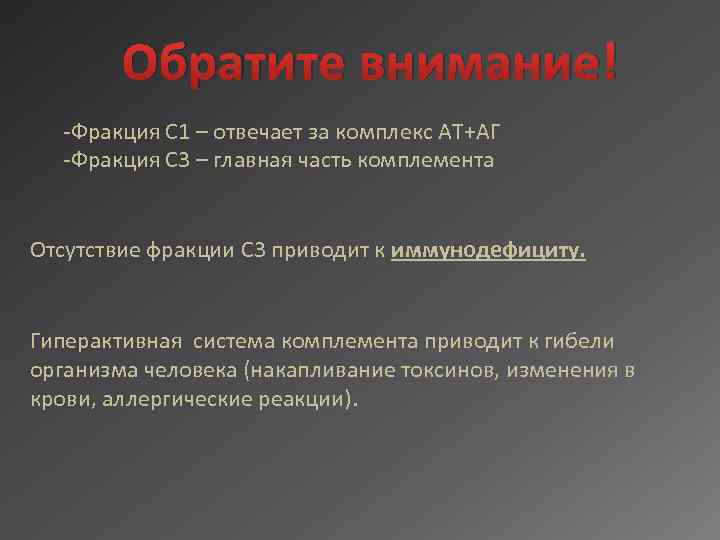 Обратите внимание!

-Фракция С1 – отвечает за комплекс АТ+АГ
-Фракция С3 – главная часть комплемента

Отсутствие фракции С3 приводит к иммунодефициту.

Гиперактивная система комплемента приводит к гибели организма человека (накапливание токсинов, изменения в крови, аллергические реакции).